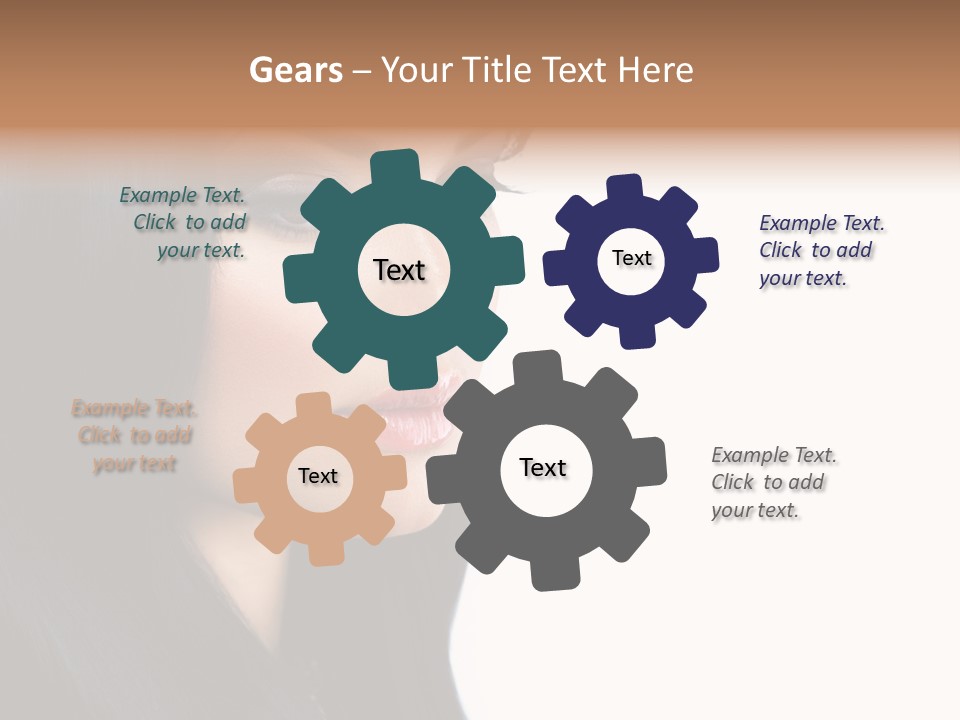 Gears – Your Title Text Here

Example Text. Click to add your text.

Text

Text

Example Text. Click to add your text.

Example Text. Click to add your text

Text

Text

Example Text. Click to add your text.